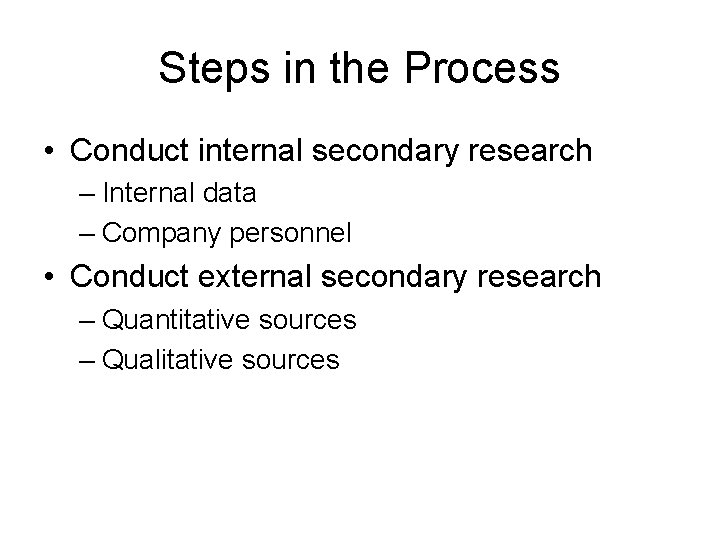 Steps in the Process

• Conduct internal secondary research
– Internal data
– Company personnel
• Conduct external secondary research
– Quantitative sources
– Qualitative sources